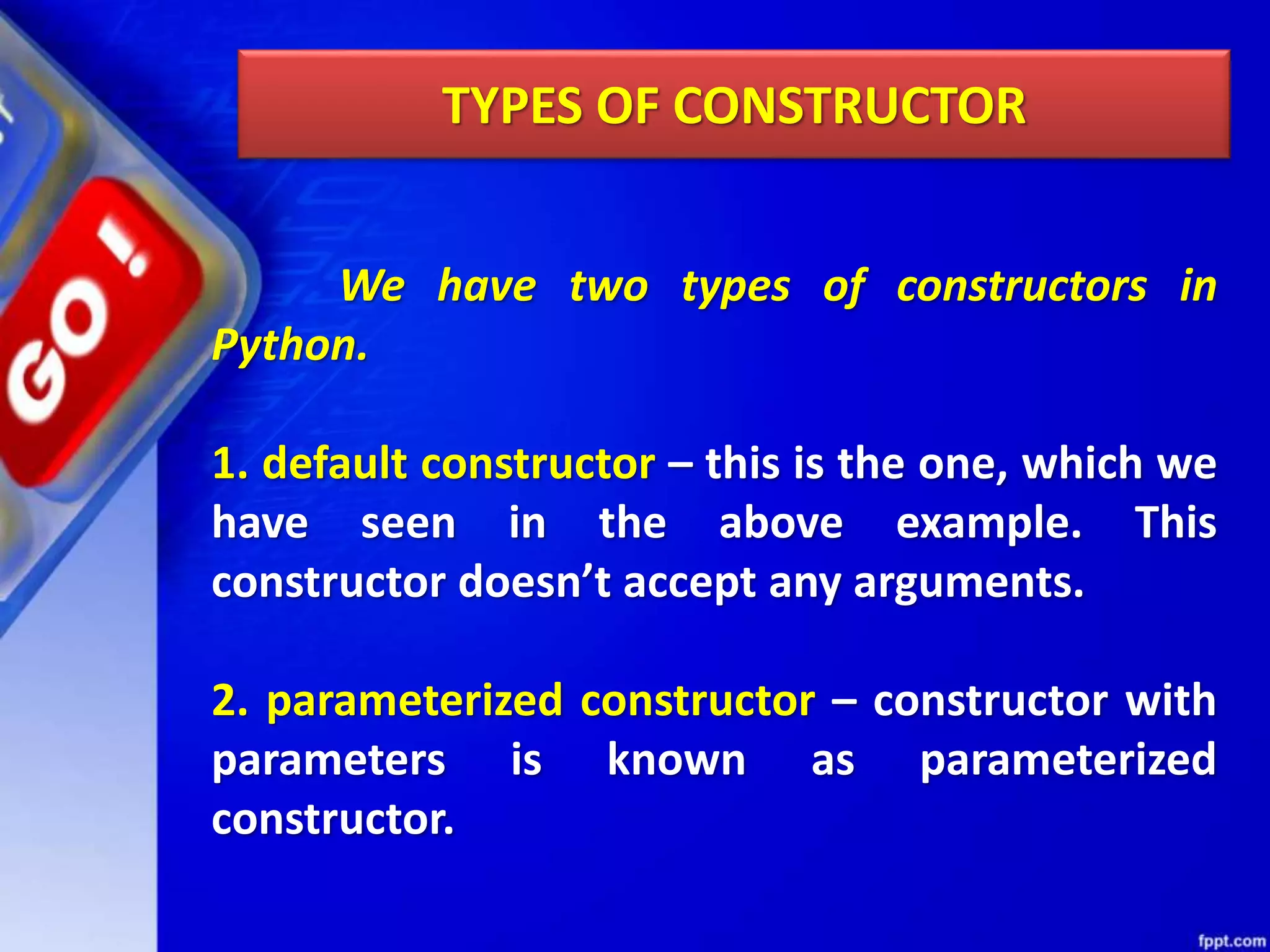 GO!

TYPES OF CONSTRUCTOR

We have two types of constructors in Python.

1. default constructor – this is the one, which we have seen in the above example. This constructor doesn’t accept any arguments.

2. parameterized constructor – constructor with parameters is known as parameterized constructor.

fppt.com